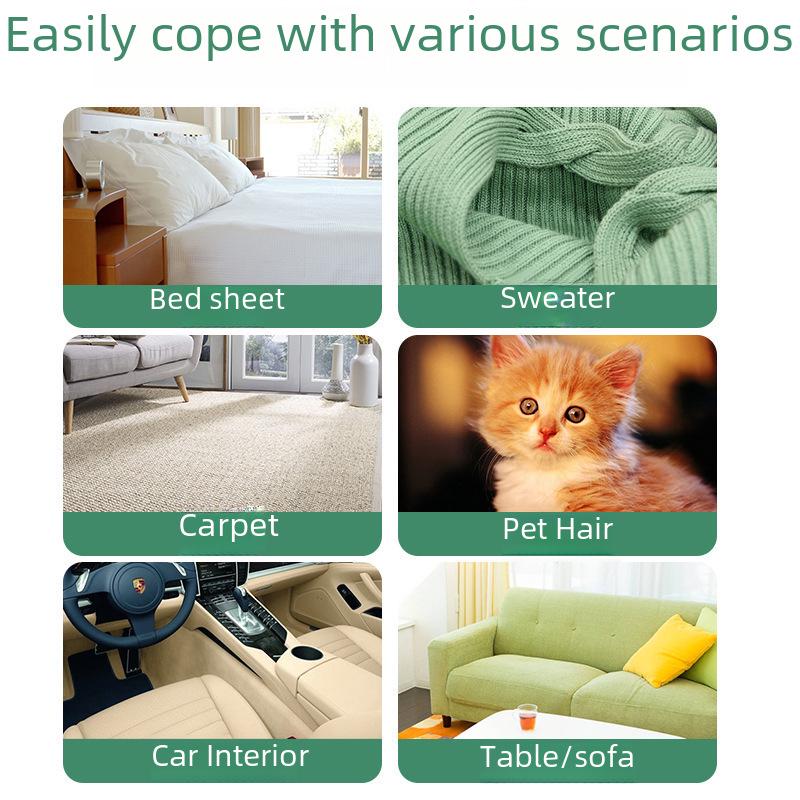 Easily cope with various scenarios

Bed sheet

Sweater

Carpet

Pet Hair

Car Interior

Table/sofa